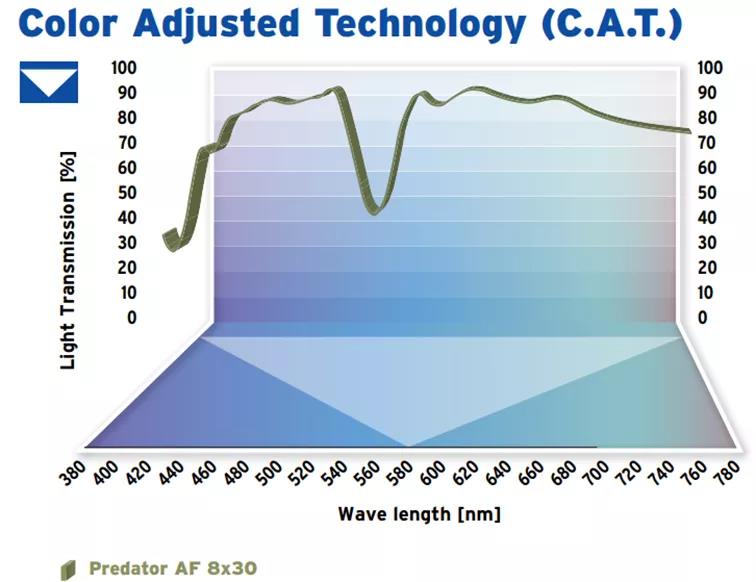 Color Adjusted Technology (C.A.T.)

Light Transmission [%]

100
90
80
70
60
50
40
30
20
10
0

100
90
80
70
60
50
40
30
20
10
0

380 400 420 440 460 480 500 520 540 560 580 600 620 640 660 680 700 720 740 760 780

Wave length [nm]

Predator AF 8x30